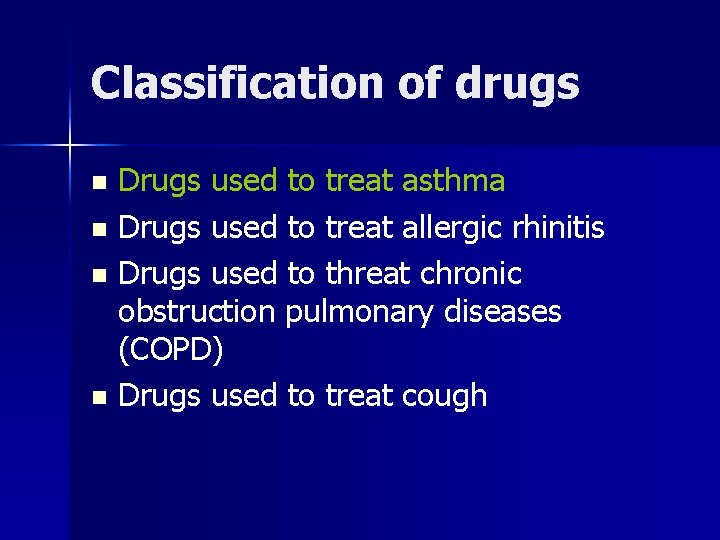 Classification of drugs

- Drugs used to treat asthma
- Drugs used to treat allergic rhinitis
- Drugs used to threat chronic obstruction pulmonary diseases (COPD)
- Drugs used to treat cough